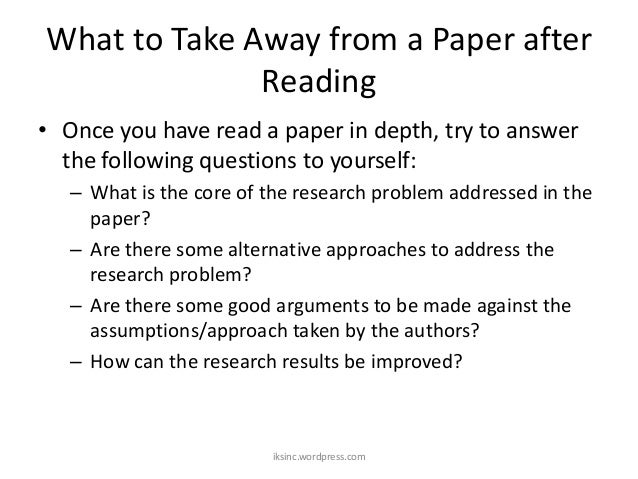 What to Take Away from a Paper after Reading

• Once you have read a paper in depth, try to answer the following questions to yourself:
– What is the core of the research problem addressed in the paper?
– Are there some alternative approaches to address the research problem?
– Are there some good arguments to be made against the assumptions/approach taken by the authors?
– How can the research results be improved?

iksinc.wordpress.com